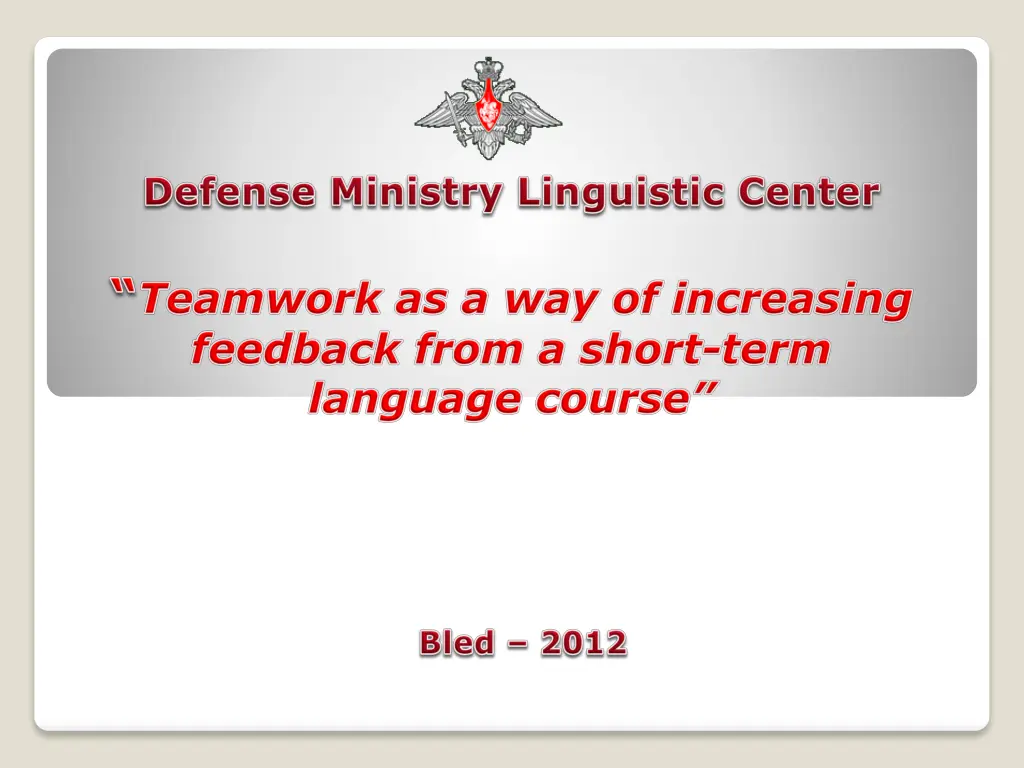 Defense Ministry Linguistic Center

“Teamwork as a way of increasing feedback from a short-term language course”

Bled – 2012